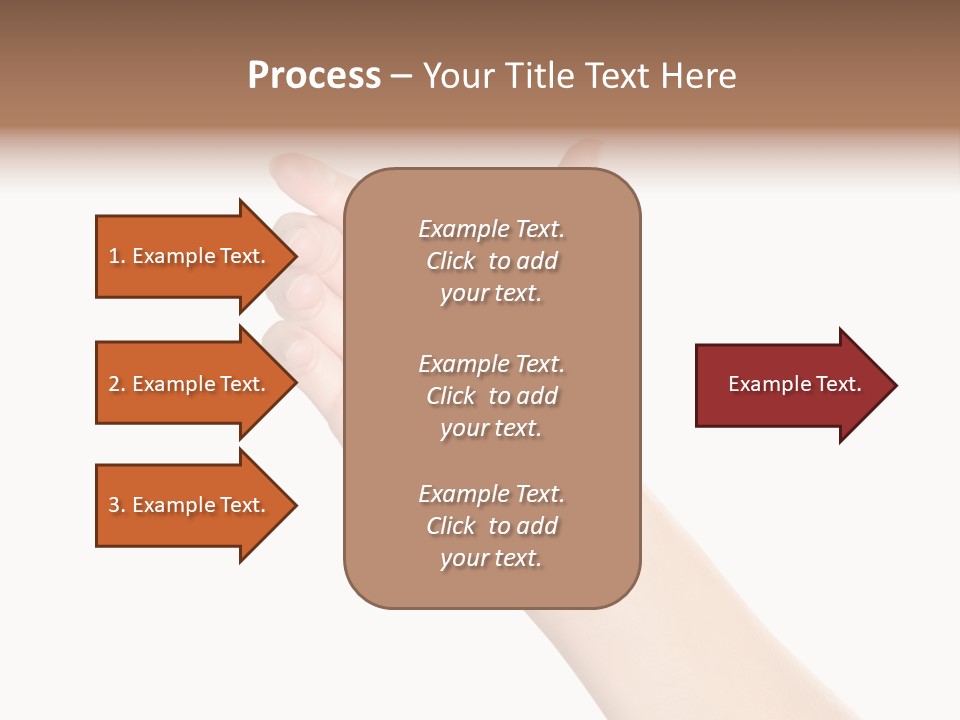 Process – Your Title Text Here

1. Example Text.

2. Example Text.

3. Example Text.

Example Text. Click to add your text.

Example Text. Click to add your text.

Example Text. Click to add your text.

Example Text.